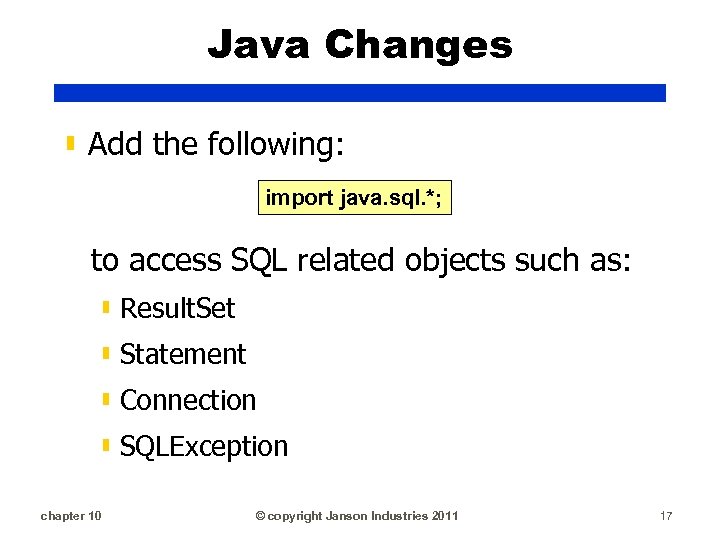 Java Changes

Add the following:

import java.sql.*;

to access SQL related objects such as:

ResultSet

Statement

Connection

SQLException

chapter 10

© copyright Janson Industries 2011

17